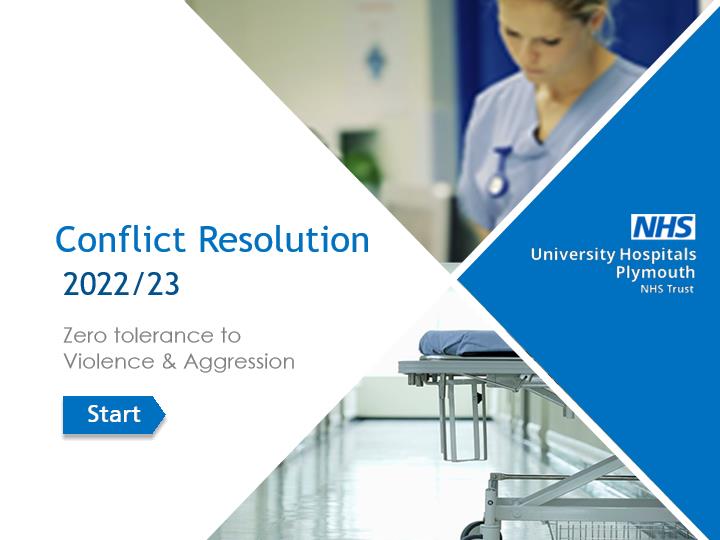 Conflict Resolution
2022/23

Zero tolerance to Violence & Aggression

Start

NHS
University Hospitals Plymouth
NHS Trust